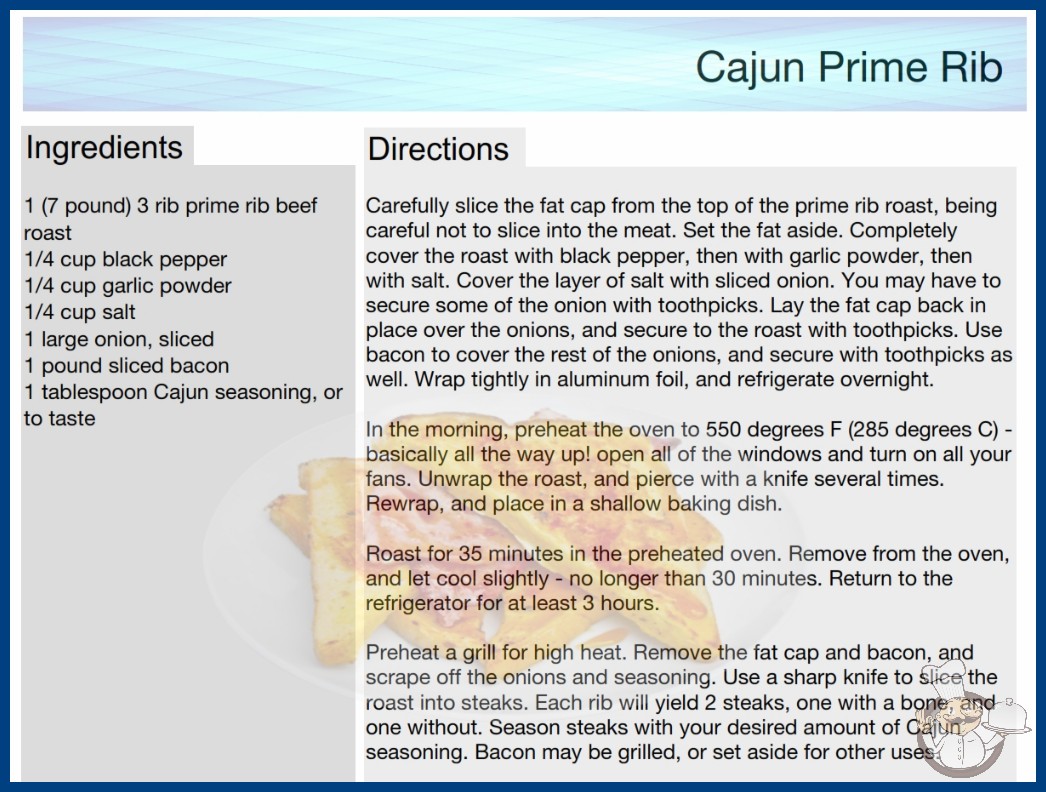 Cajun Prime Rib

Ingredients

1 (7 pound) 3 rib prime rib beef roast
1/4 cup black pepper
1/4 cup garlic powder
1/4 cup salt
1 large onion, sliced
1 pound sliced bacon
1 tablespoon Cajun seasoning, or to taste

Directions

Carefully slice the fat cap from the top of the prime rib roast, being careful not to slice into the meat. Set the fat aside. Completely cover the roast with black pepper, then with garlic powder, then with salt. Cover the layer of salt with sliced onion. You may have to secure some of the onion with toothpicks. Lay the fat cap back in place over the onions, and secure to the roast with toothpicks. Use bacon to cover the rest of the onions, and secure with toothpicks as well. Wrap tightly in aluminum foil, and refrigerate overnight.

In the morning, preheat the oven to 550 degrees F (285 degrees C) - basically all the way up! open all of the windows and turn on all your fans. Unwrap the roast, and pierce with a knife several times. Rewrap, and place in a shallow baking dish.

Roast for 35 minutes in the preheated oven. Remove from the oven, and let cool slightly - no longer than 30 minutes. Return to the refrigerator for at least 3 hours.

Preheat a grill for high heat. Remove the fat cap and bacon, and scrape off the onions and seasoning. Use a sharp knife to slice the roast into steaks. Each rib will yield 2 steaks, one with a bone, and one without. Season steaks with your desired amount of Cajun seasoning. Bacon may be grilled, or set aside for other uses.